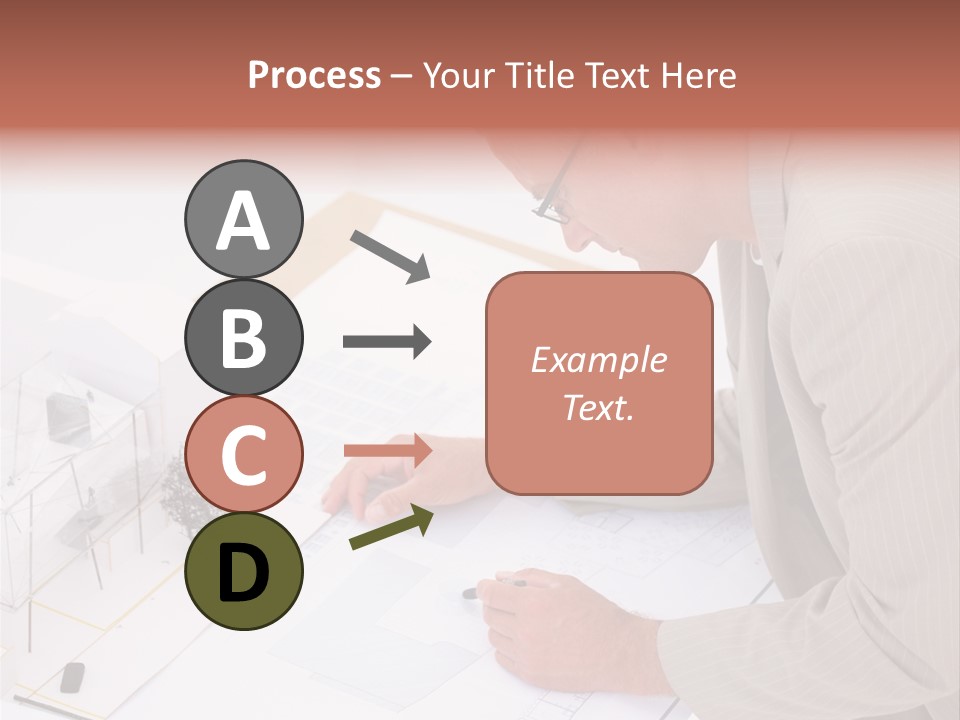 Process – Your Title Text Here

A

B

C

D

Example Text.